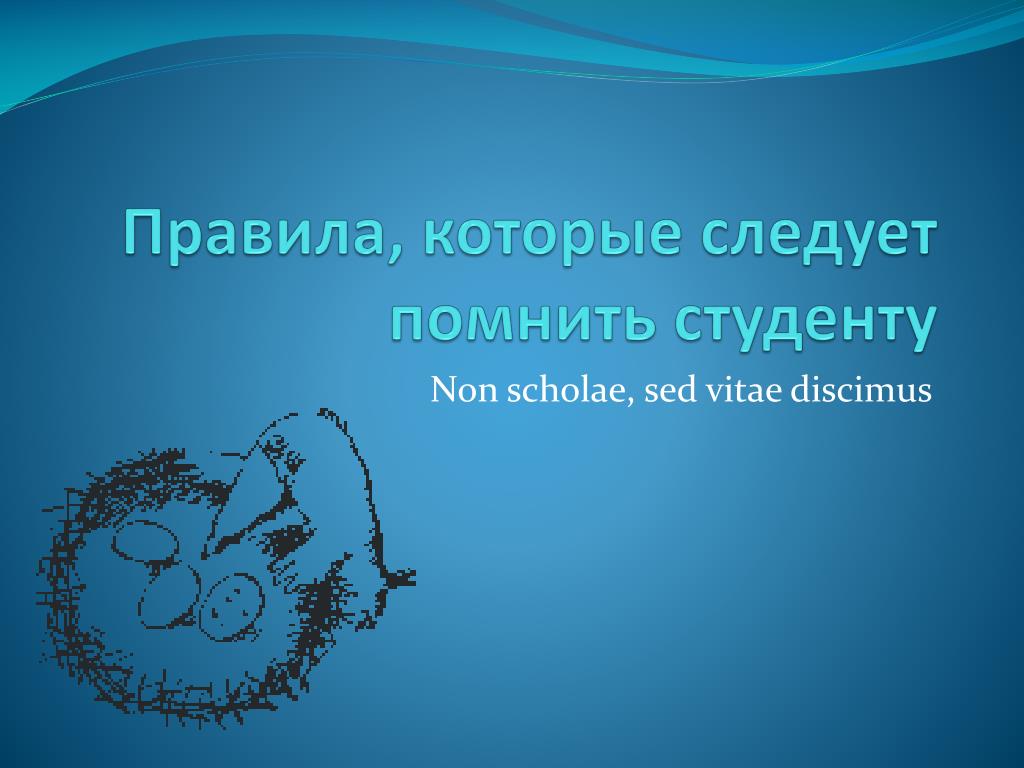 Правила, которые следует помнить студенту

Non scholae, sed vitae discimus